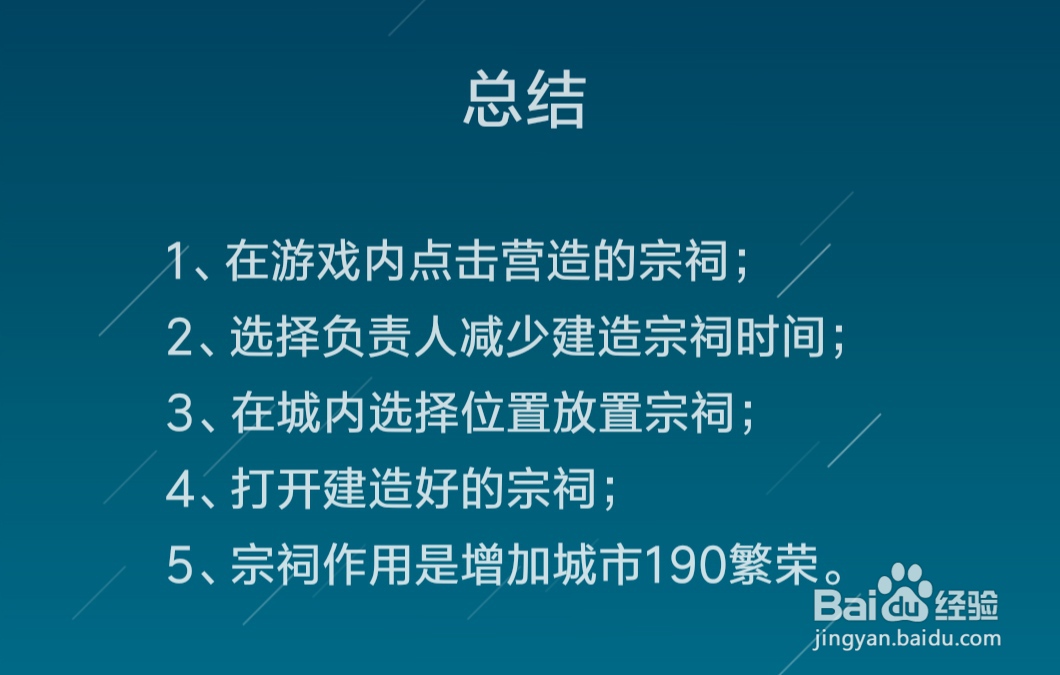 总结

1、在游戏内点击营造的宗祠；
2、选择负责人减少建造宗祠时间；
3、在城内选择位置放置宗祠；
4、打开建造好的宗祠；
5、宗祠作用是增加城市190繁荣。

Baidu经验
jingyan.baidu.com